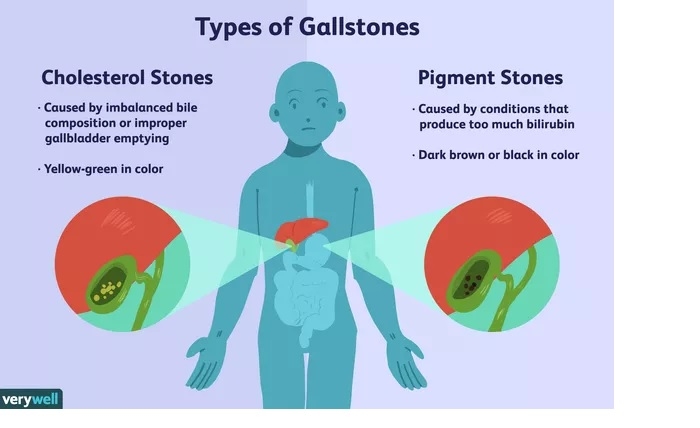 Types of Gallstones

Cholesterol Stones

· Caused by imbalanced bile composition or improper gallbladder emptying

· Yellow-green in color

Pigment Stones

· Caused by conditions that produce too much bilirubin

· Dark brown or black in color

verywell